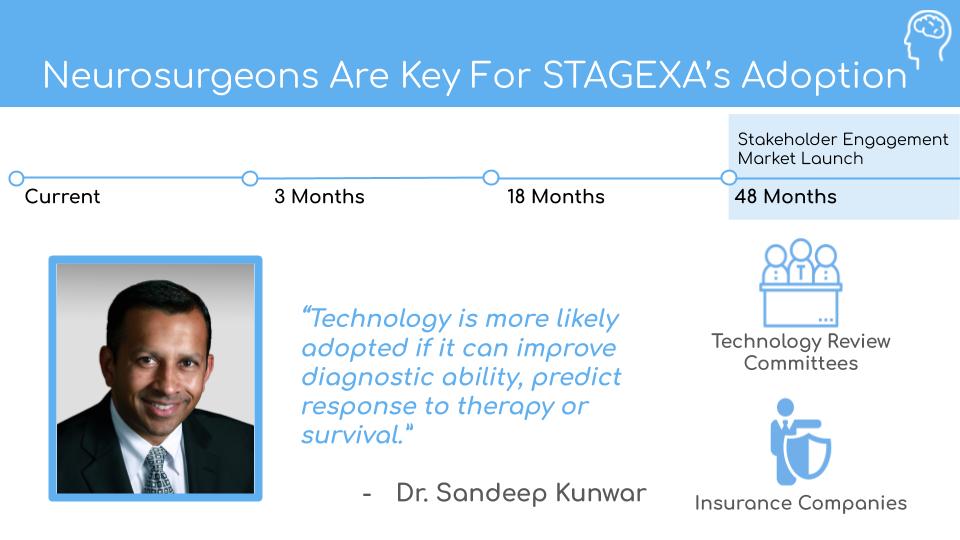 Neurosurgeons Are Key For STAGEXA's Adoption

Stakeholder Engagement
Market Launch

Current

3 Months

18 Months

48 Months

"Technology is more likely adopted if it can improve diagnostic ability, predict response to therapy or survival."

- Dr. Sandeep Kunwar

Technology Review Committees

Insurance Companies